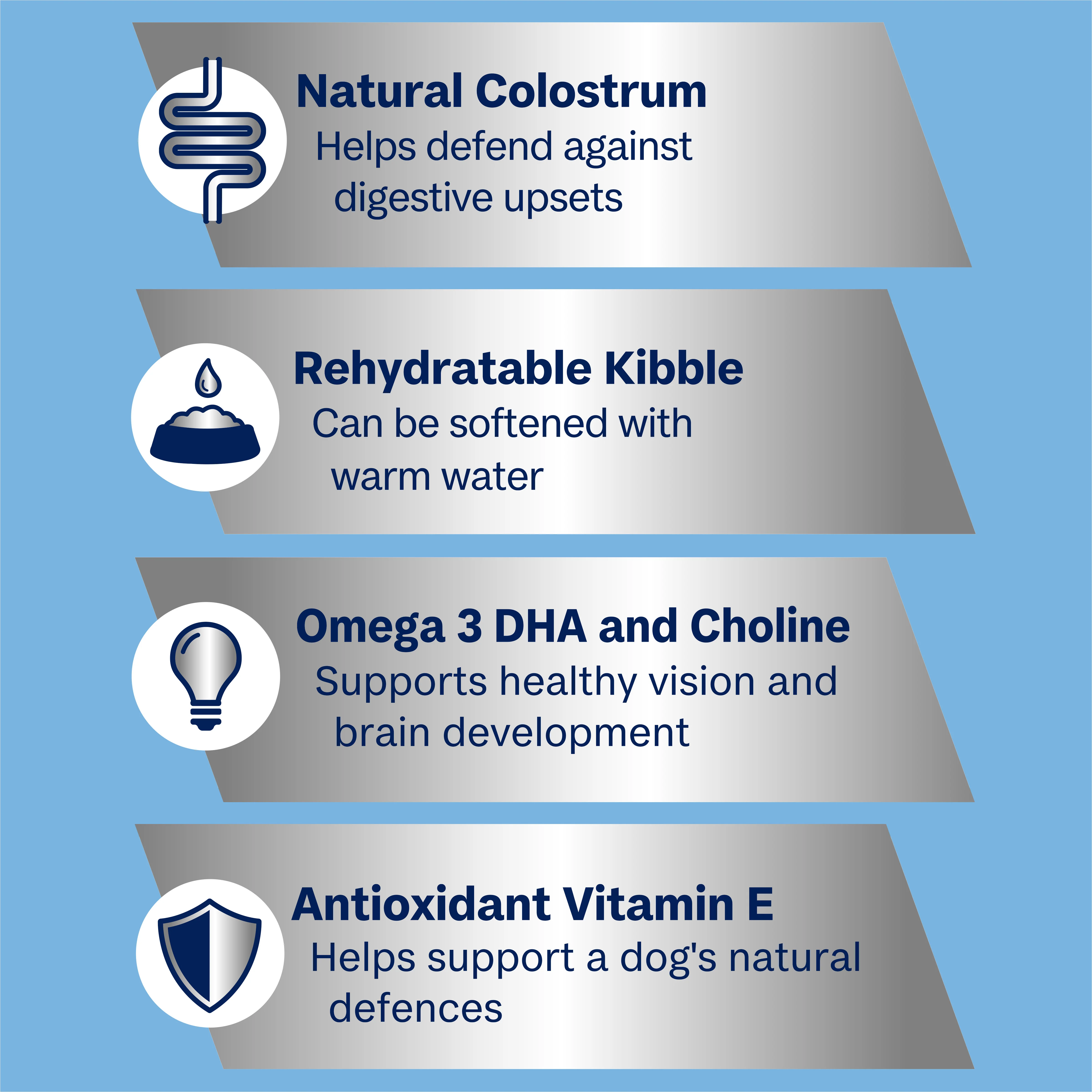 Natural Colostrum
Helps defend against digestive upsets

Rehydratable Kibble
Can be softened with warm water

Omega 3 DHA and Choline
Supports healthy vision and brain development

Antioxidant Vitamin E
Helps support a dog's natural defences